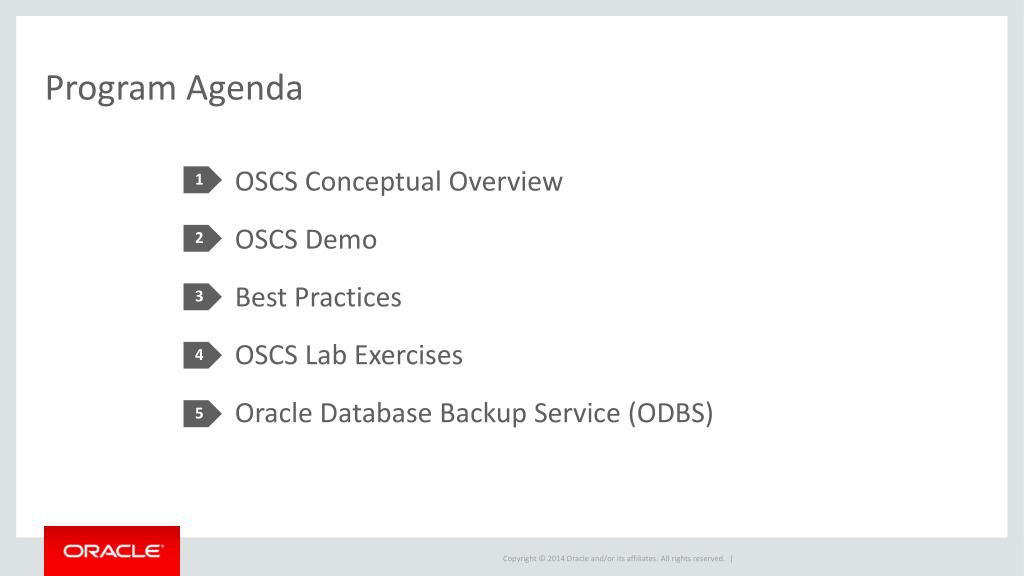 Program Agenda

1 OSCS Conceptual Overview

2 OSCS Demo

3 Best Practices

4 OSCS Lab Exercises

5 Oracle Database Backup Service (ODBS)

ORACLE

Copyright © 2014 Oracle and/or its affiliates. All rights reserved. |